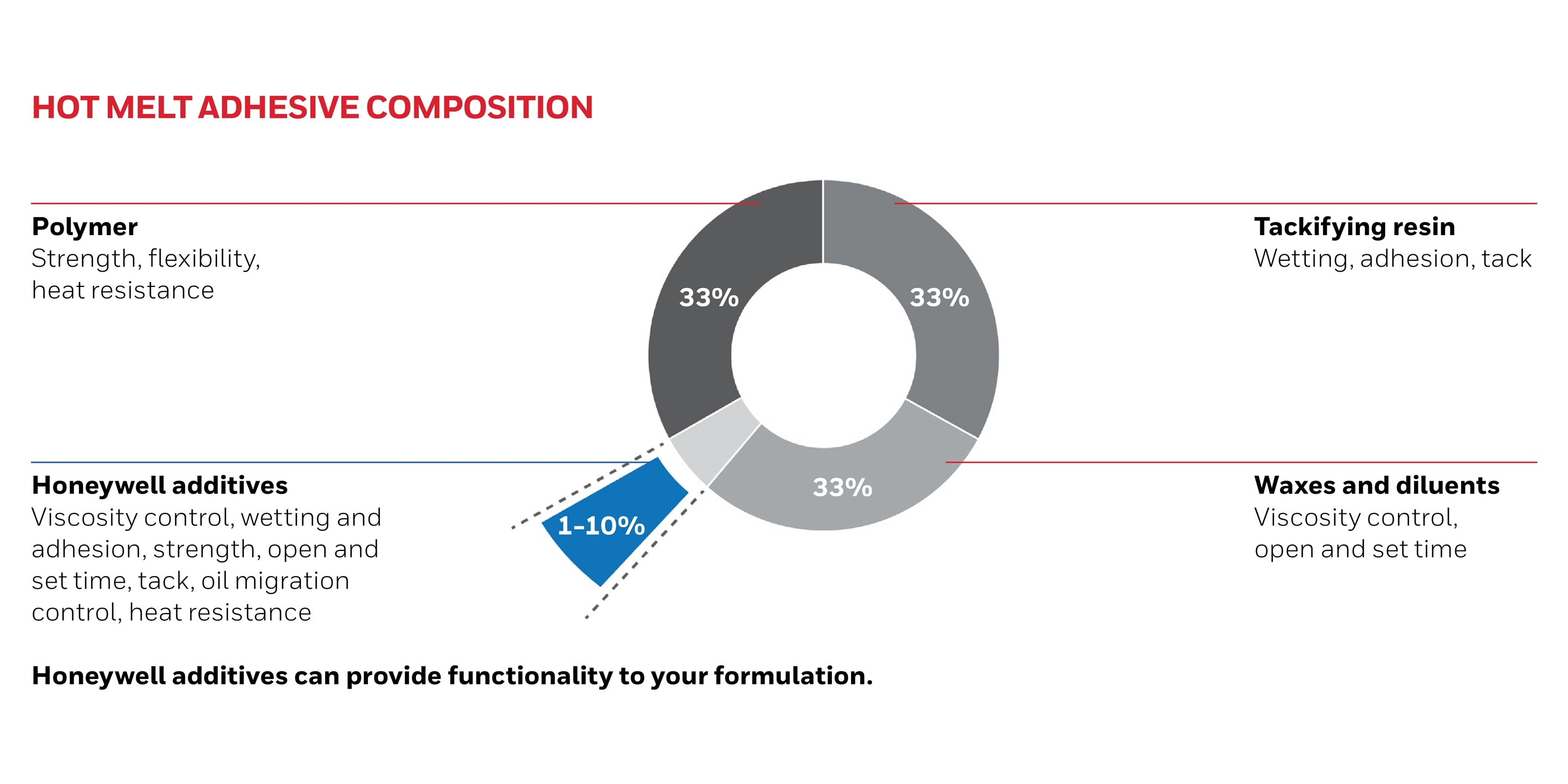 HOT MELT ADHESIVE COMPOSITION

Polymer
Strength, flexibility, heat resistance

33%

33%

Tackifying resin
Wetting, adhesion, tack

Honeywell additives
Viscosity control, wetting and adhesion, strength, open and set time, tack, oil migration control, heat resistance

1-10%

33%

Waxes and diluents
Viscosity control, open and set time

Honeywell additives can provide functionality to your formulation.